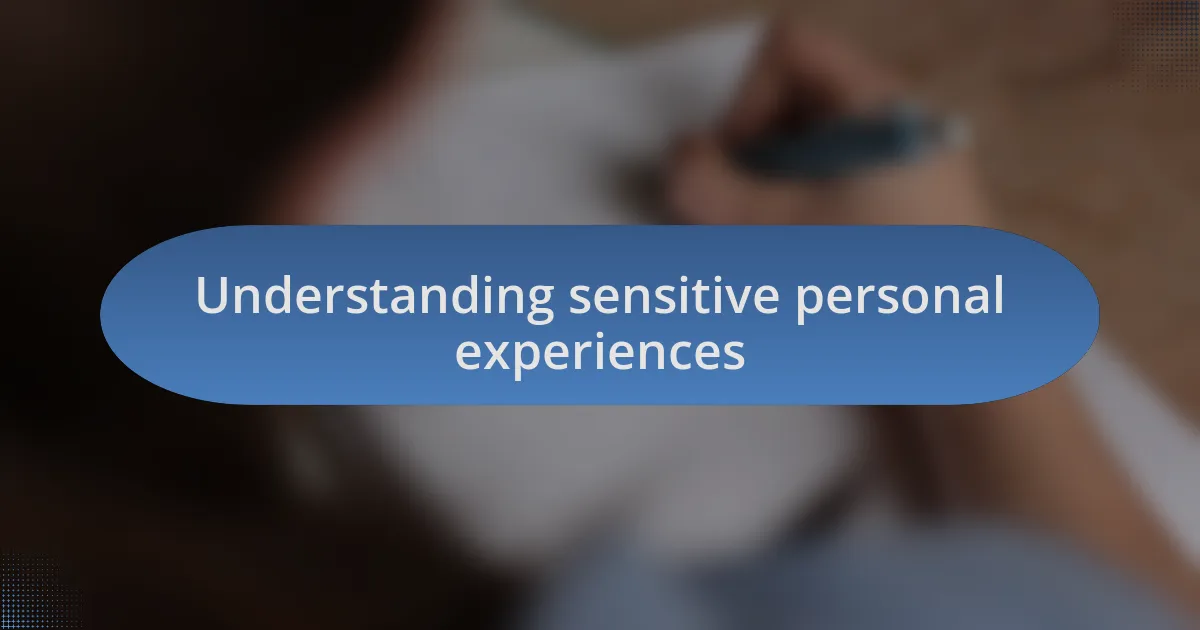 Understanding sensitive personal experiences